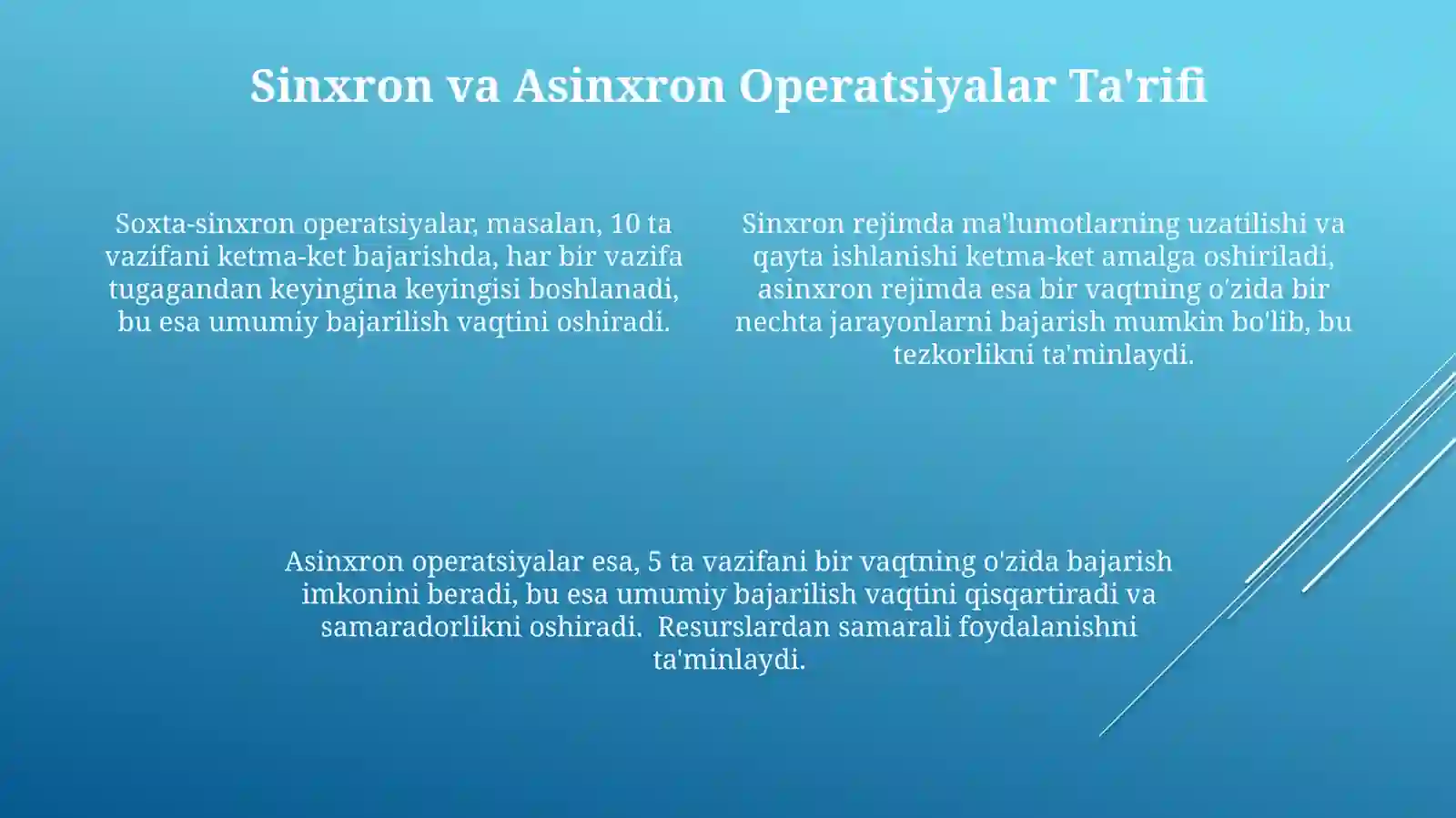 Sinxron va Asinxron Operatsiyalar Ta'rifi

Soxta-sinxron operatsiyalar, masalan, 10 ta vazifani ketma-ket bajarishda, har bir vazifa tugagandan keyingina keyingisi boshlanadi, bu esa umumiy bajarilish vaqtini oshiradi.

Sinxron rejimda ma'lumotlarning uzatilishi va qayta ishlanishi ketma-ket amalga oshiriladi, asinxron rejimda esa bir vaqtning o'zida bir nechta jarayonlarni bajarish mumkin bo'lib, bu tezkorlikni ta'minlaydi.

Asinxron operatsiyalar esa, 5 ta vazifani bir vaqtning o'zida bajarish imkonini beradi, bu esa umumiy bajarilish vaqtini qisqartiradi va samaradorlikni oshiradi. Resurslardan samarali foydalanishni ta'minlaydi.